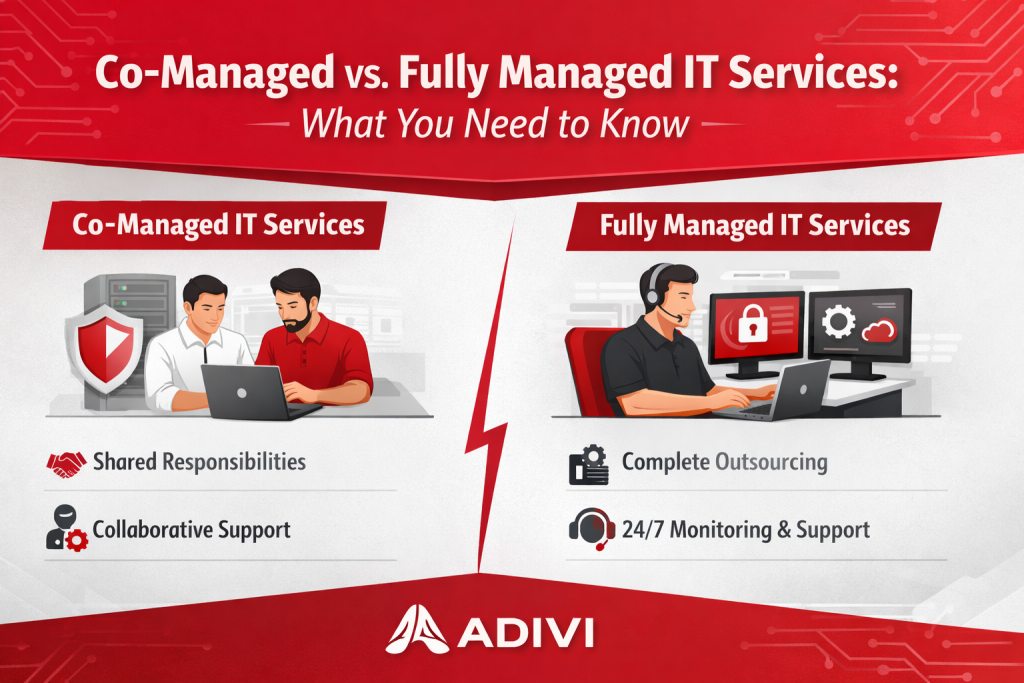 Co-Managed vs. Fully Managed IT Services:
What You Need to Know

Co-Managed IT Services

Shared Responsibilities

Collaborative Support

Fully Managed IT Services

Complete Outsourcing

24/7 Monitoring & Support

ADIVI